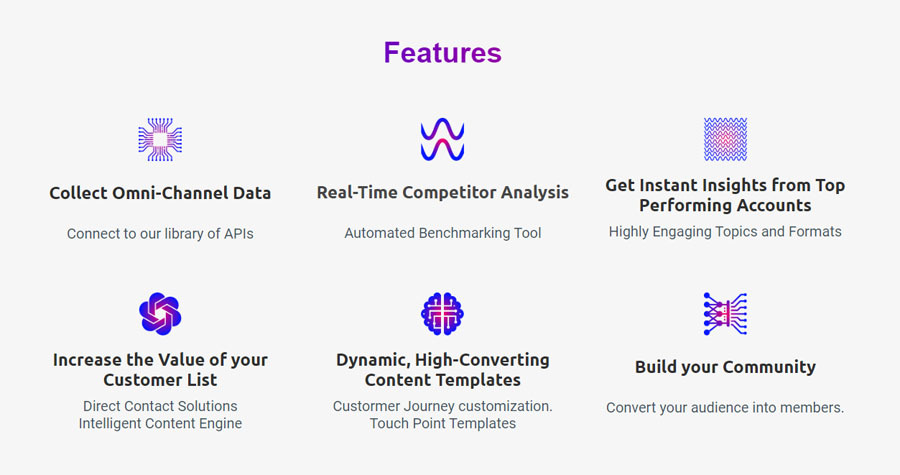 Features

Collect Omni-Channel Data

Connect to our library of APIs

Real-Time Competitor Analysis

Automated Benchmarking Tool

Get Instant Insights from Top Performing Accounts

Highly Engaging Topics and Formats

Increase the Value of your Customer List

Direct Contact Solutions
Intelligent Content Engine

Dynamic, High-Converting Content Templates

Custormer Journey customization.
Touch Point Templates

Build your Community

Convert your audience into members.